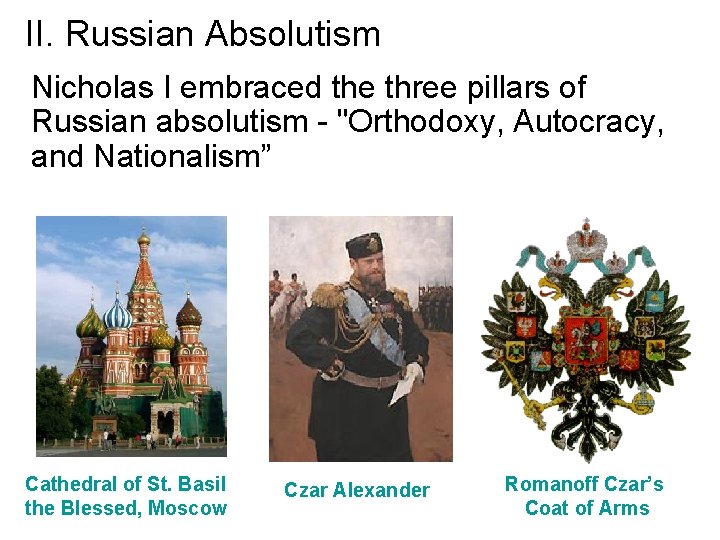 II. Russian Absolutism

Nicholas I embraced the three pillars of Russian absolutism - "Orthodoxy, Autocracy, and Nationalism”

Cathedral of St. Basil the Blessed, Moscow

Czar Alexander

Romanoff Czar’s Coat of Arms